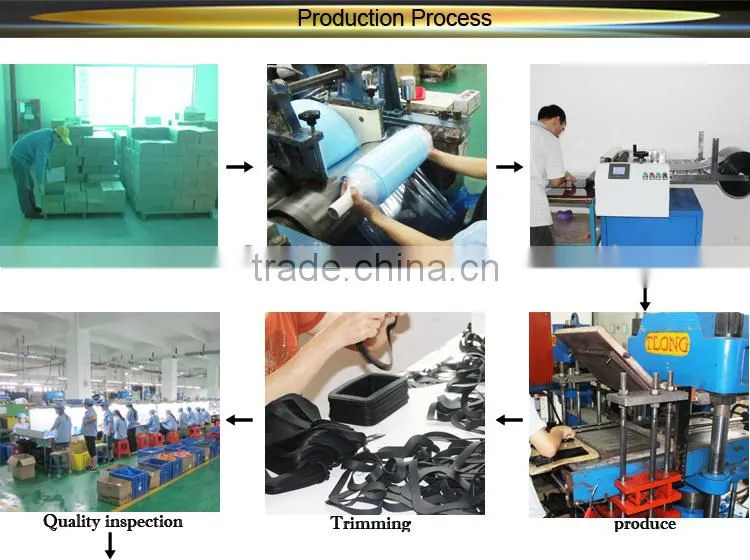 Production Process

trade.china.cn

TLONG

Quality inspection

Trimming

produce